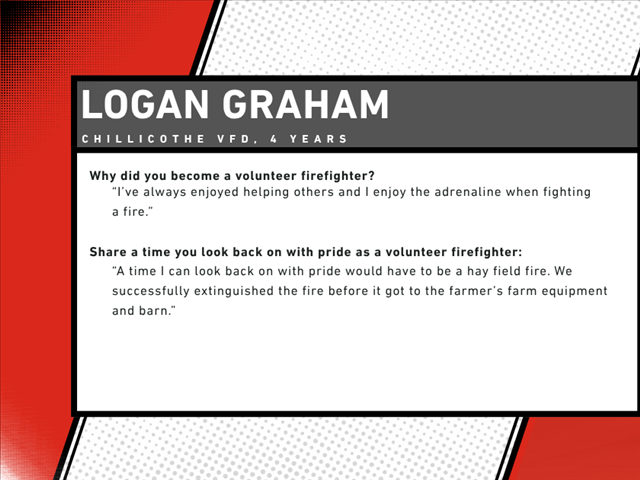 LOGAN GRAHAM

CHILLICOTHE VFD, 4 YEARS

Why did you become a volunteer firefighter?

"I've always enjoyed helping others and I enjoy the adrenaline when fighting a fire."

Share a time you look back on with pride as a volunteer firefighter:

"A time I can look back on with pride would have to be a hay field fire. We successfully extinguished the fire before it got to the farmer's farm equipment and barn."